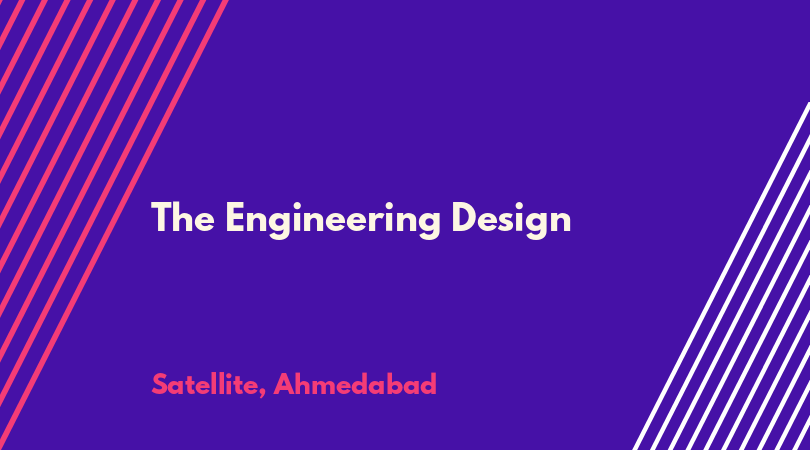 The Engineering Design

Satellite, Ahmedabad